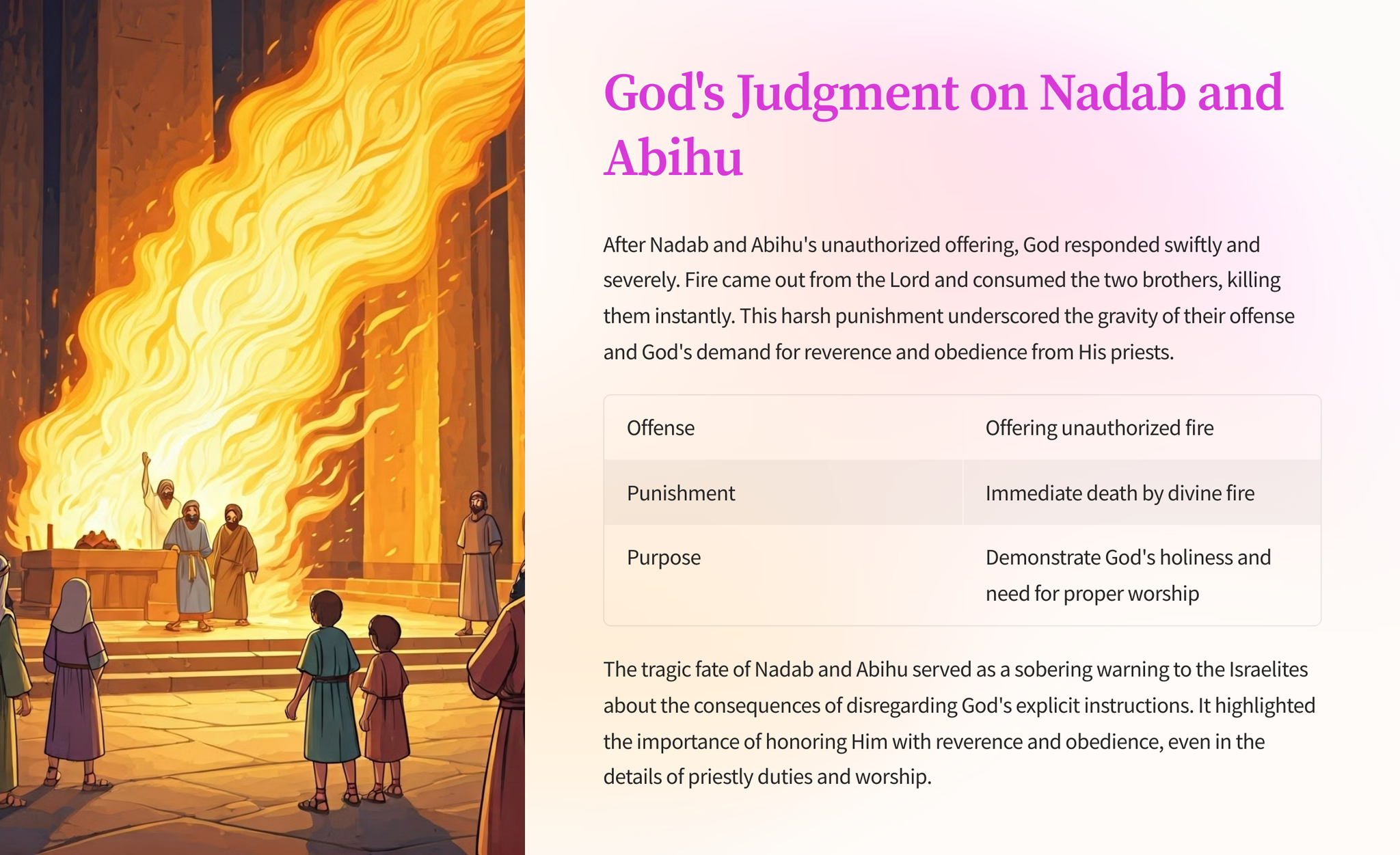 God's Judgment on Nadab and Abihu

After Nadab and Abihu's unauthorized offering, God responded swiftly and severely. Fire came out from the Lord and consumed the two brothers, killing them instantly. This harsh punishment underscored the gravity of their offense and God's demand for reverence and obedience from His priests.

| Offense | Offering unauthorized fire |
|---|---|
| Punishment | Immediate death by divine fire |
| Purpose | Demonstrate God's holiness and need for proper worship |

The tragic fate of Nadab and Abihu served as a sobering warning to the Israelites about the consequences of disregarding God's explicit instructions. It highlighted the importance of honoring Him with reverence and obedience, even in the details of priestly duties and worship.